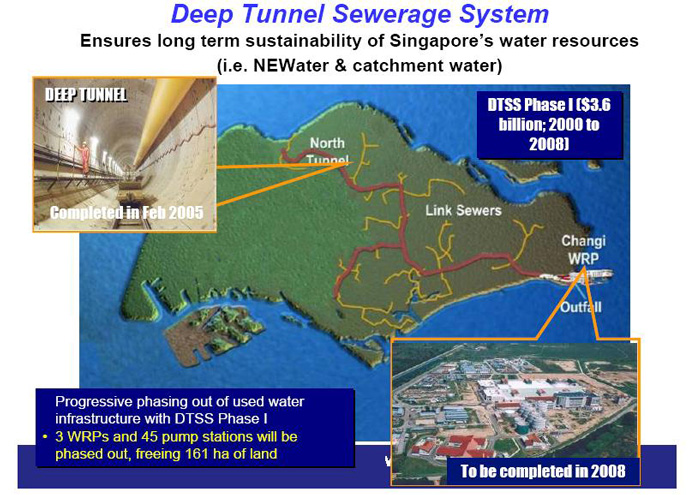 Deep Tunnel Sewerage System

Ensures long term sustainability of Singapore's water resources (i.e. NEWater & catchment water)

DEEP TUNNEL

Completed in Feb 2005

DTSS Phase I ($3.6 billion; 2000 to 2008)

North Tunnel

Link Sewers

Changi WRP

Outfall

Progressive phasing out of used water infrastructure with DTSS Phase I

• 3 WRPs and 45 pump stations will be phased out, freeing 161 ha of land

To be completed in 2008